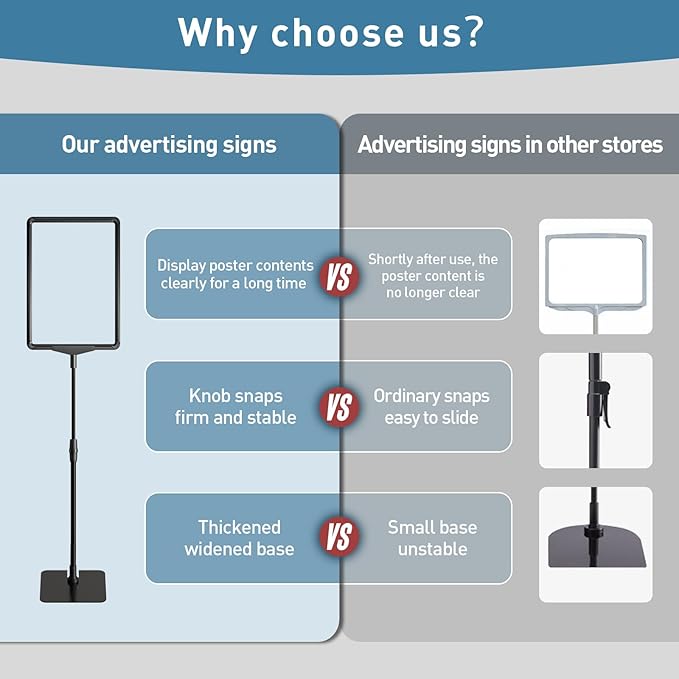 Why choose us?

Our advertising signs

Advertising signs in other stores

Display poster contents clearly for a long time

VS

Shortly after use, the poster content is no longer clear

Knob snaps firm and stable

VS

Ordinary snaps easy to slide

Thickened widened base

VS

Small base unstable